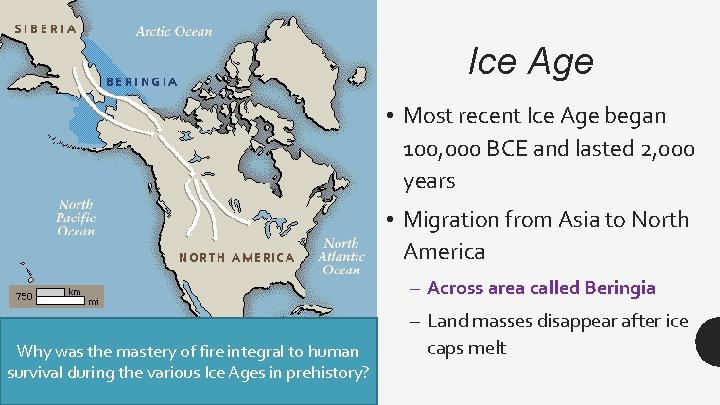 SIBERIA

Arctic Ocean

BERINGIA

North Pacific Ocean

NORTH AMERICA

North Atlantic Ocean

750 km mi

Why was the mastery of fire integral to human survival during the various Ice Ages in prehistory?

Ice Age

• Most recent Ice Age began 100,000 BCE and lasted 2,000 years

• Migration from Asia to North America

– Across area called Beringia

– Land masses disappear after ice caps melt